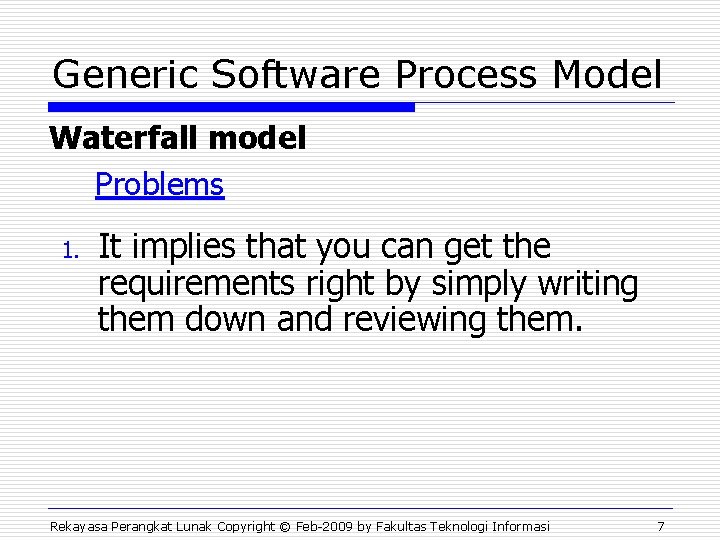 Generic Software Process Model

Waterfall model

Problems

1. It implies that you can get the requirements right by simply writing them down and reviewing them.

Rekayasa Perangkat Lunak Copyright © Feb-2009 by Fakultas Teknologi Informasi 7